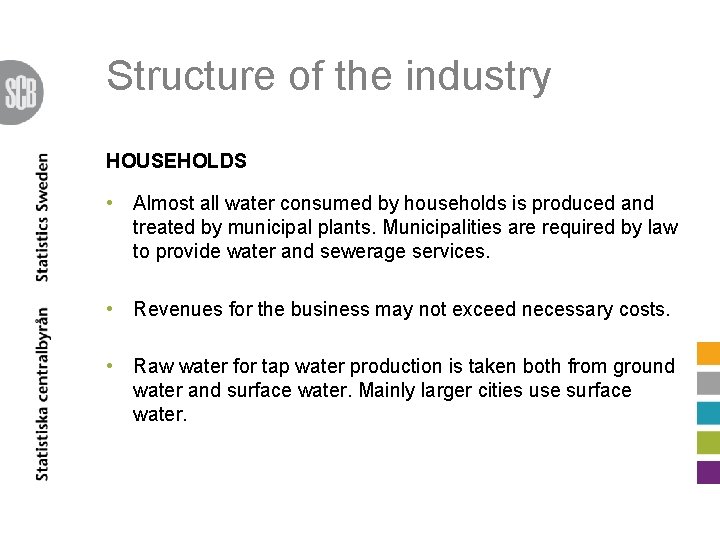 SCB

Statistiska centralbyrån Statistics Sweden

Structure of the industry

HOUSEHOLDS

• Almost all water consumed by households is produced and treated by municipal plants. Municipalities are required by law to provide water and sewerage services.

• Revenues for the business may not exceed necessary costs.

• Raw water for tap water production is taken both from ground water and surface water. Mainly larger cities use surface water.